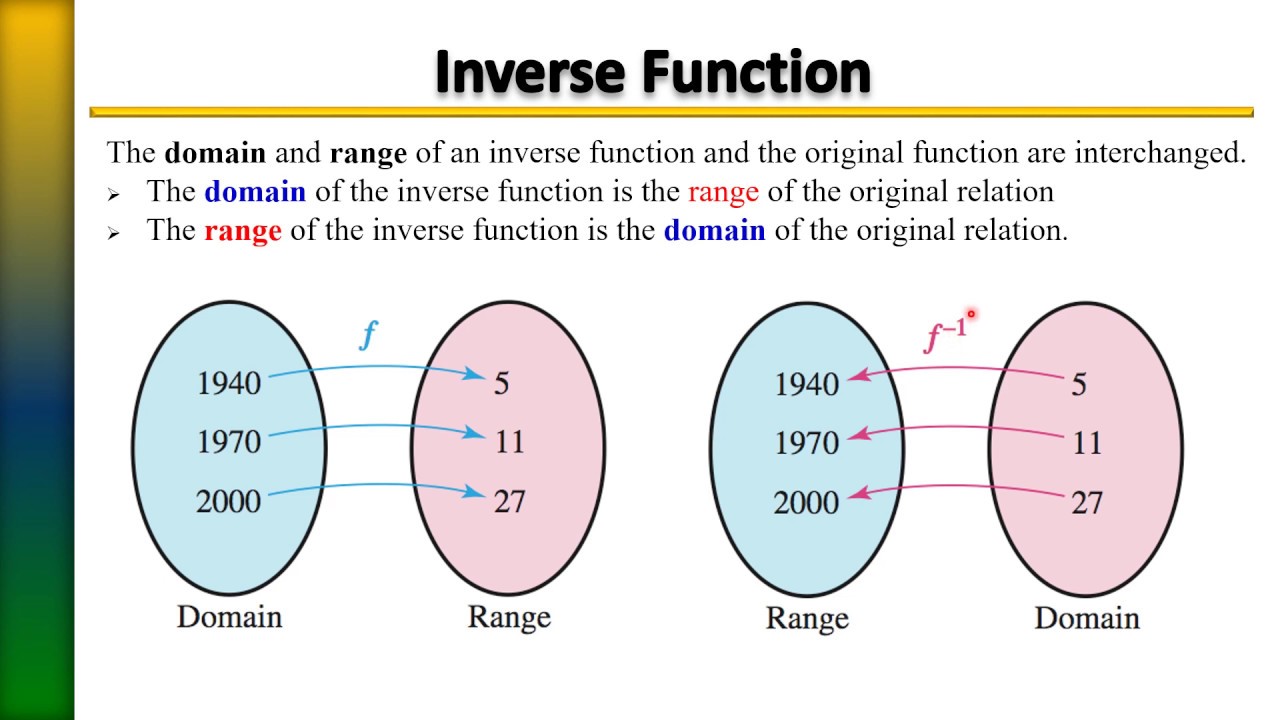 Inverse Function

The domain and range of an inverse function and the original function are interchanged.
➢ The domain of the inverse function is the range of the original relation
➢ The range of the inverse function is the domain of the original relation.

$f$

1940
1970
2000

5
11
27

Domain
Range

$f^{-1}$

1940
1970
2000

5
11
27

Range
Domain